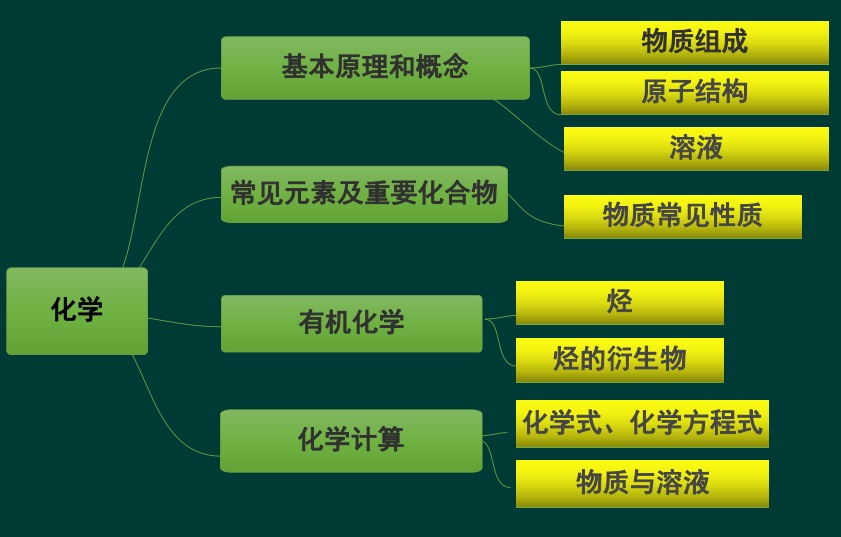 化学

基本原理和概念

物质组成

原子结构

溶液

常见元素及重要化合物

物质常见性质

有机化学

烃

烃的衍生物

化学计算

化学式、化学方程式

物质与溶液